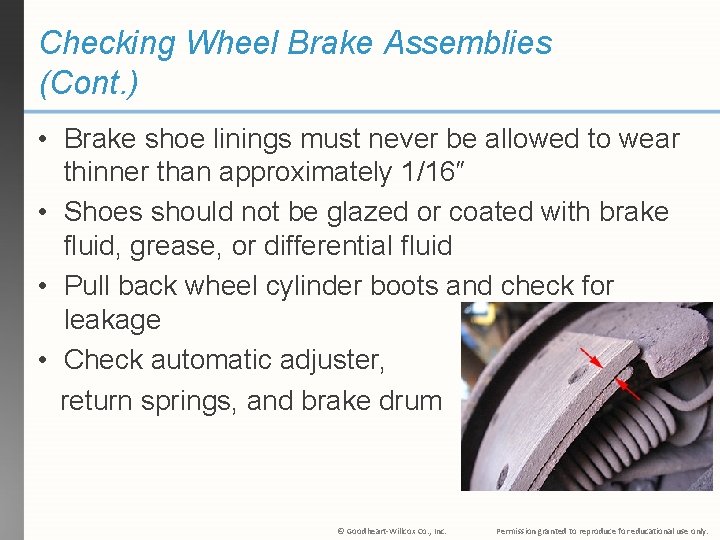 Checking Wheel Brake Assemblies (Cont.)

• Brake shoe linings must never be allowed to wear thinner than approximately 1/16″

• Shoes should not be glazed or coated with brake fluid, grease, or differential fluid

• Pull back wheel cylinder boots and check for leakage

• Check automatic adjuster, return springs, and brake drum

© Goodheart-Willcox Co., Inc. Permission granted to reproduce for educational use only.